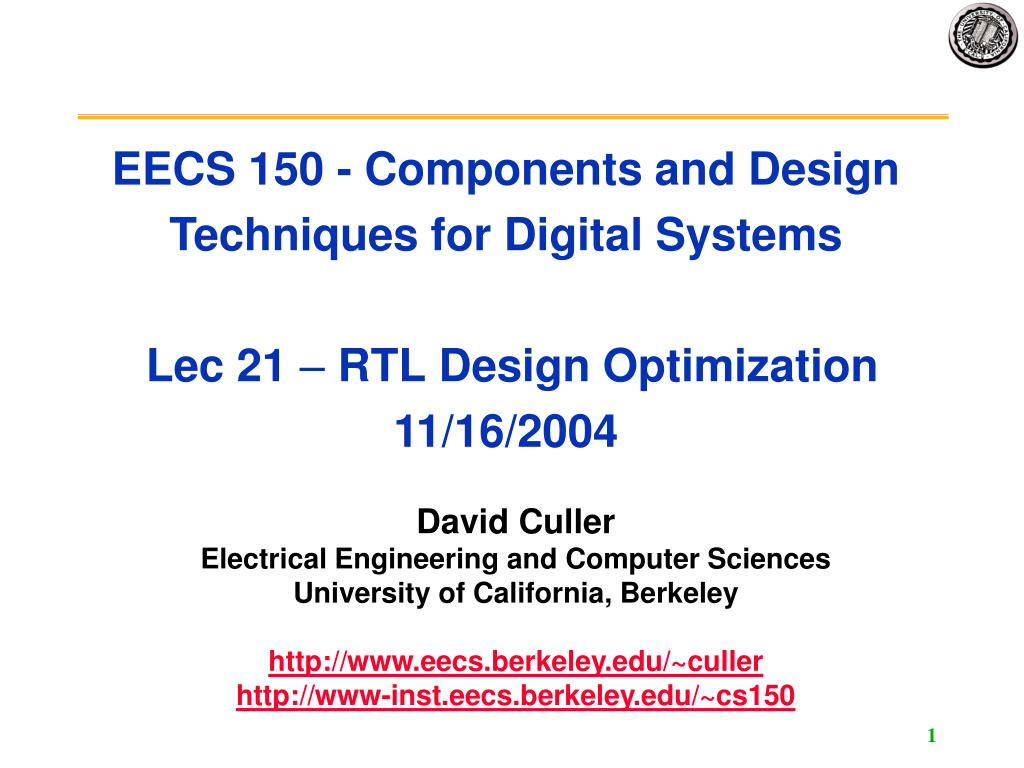 EECS 150 - Components and Design Techniques for Digital Systems

Lec 21 – RTL Design Optimization 11/16/2004

David Culler
Electrical Engineering and Computer Sciences
University of California, Berkeley

http://www.eecs.berkeley.edu/~culler
http://www-inst.eecs.berkeley.edu/~cs150

1